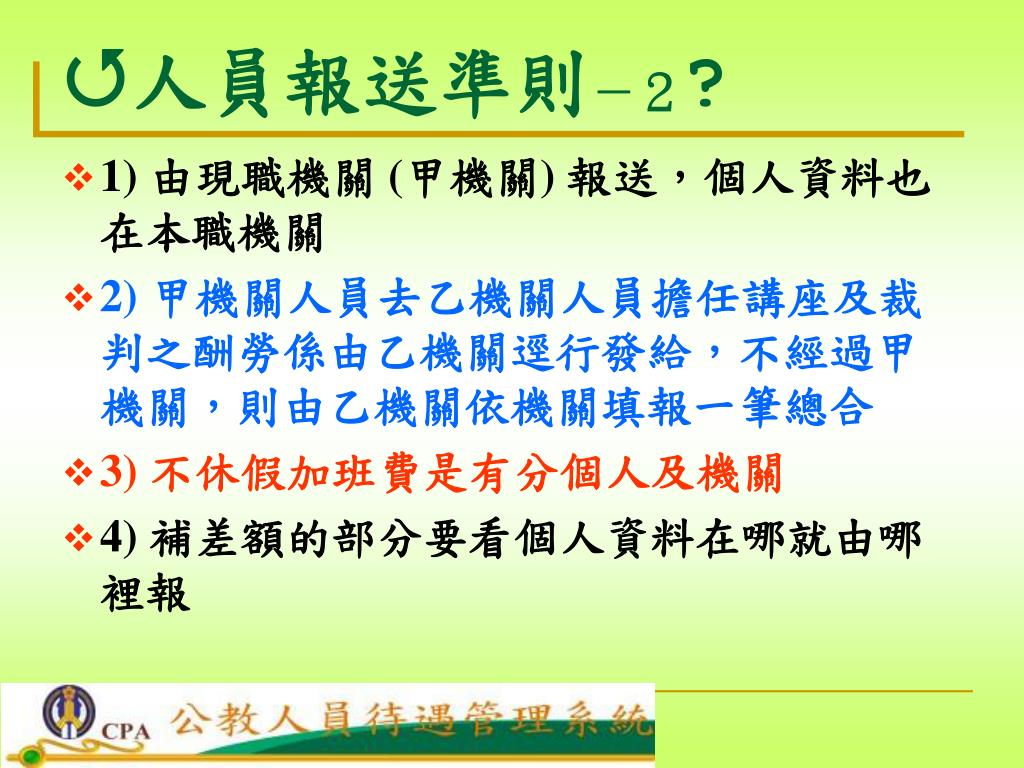 人員報送準則－２?

1) 由現職機關 (甲機關) 報送，個人資料也在本職機關

2) 甲機關人員去乙機關人員擔任講座及裁判之酬勞係由乙機關逕行發給，不經過甲機關，則由乙機關依機關填報一筆總合

3) 不休假加班費是有分個人及機關

4) 補差額的部分要看個人資料在哪就由哪裡報

CPA 公教人員待遇管理系統